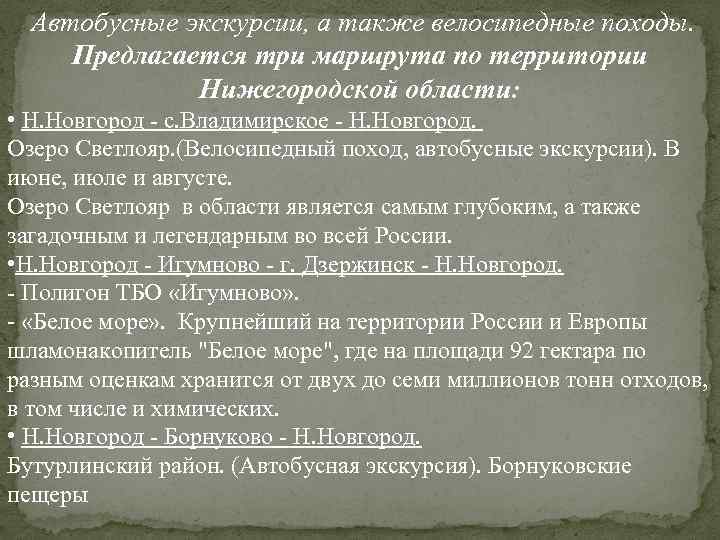 Автобусные экскурсии, а также велосипедные походы.
Предлагается три маршрута по территории Нижегородской области:

• Н.Новгород - с.Владимирское - Н.Новгород.
Озеро Светлояр.(Велосипедный поход, автобусные экскурсии). В июне, июле и августе.
Озеро Светлояр в области является самым глубоким, а также загадочным и легендарным во всей России.
•Н.Новгород - Игумново - г. Дзержинск - Н.Новгород.
- Полигон ТБО «Игумново».
- «Белое море». Крупнейший на территории России и Европы шламонакопитель "Белое море", где на площади 92 гектара по разным оценкам хранится от двух до семи миллионов тонн отходов, в том числе и химических.
• Н.Новгород - Борнуково - Н.Новгород.
Бутурлинский район. (Автобусная экскурсия). Борнуковские пещеры